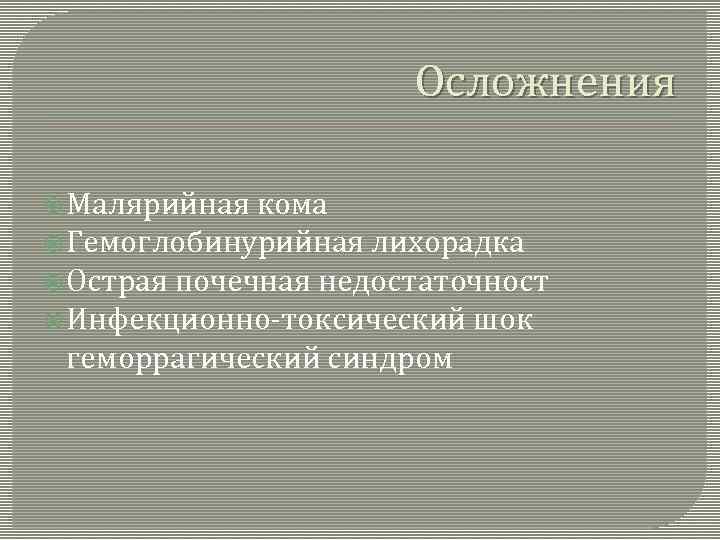 Осложнения

Малярийная кома
Гемоглобинурийная лихорадка
Острая почечная недостаточност
Инфекционно-токсический шок геморрагический синдром